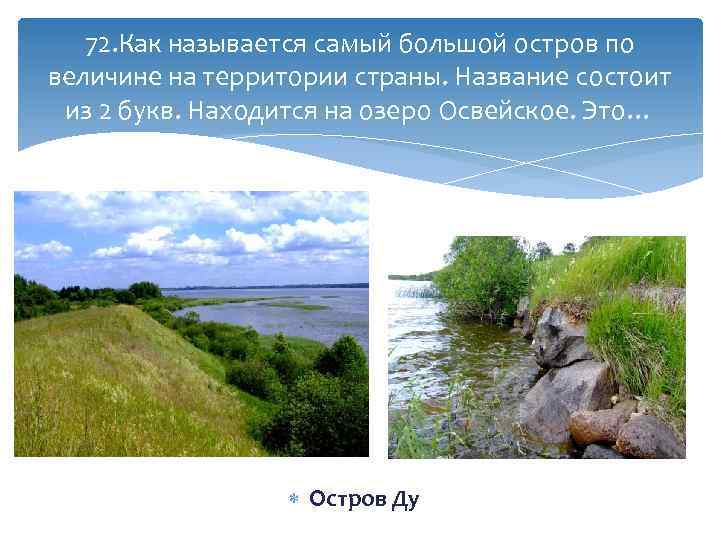 72.Как называется самый большой остров по величине на территории страны. Название состоит из 2 букв. Находится на озеро Освейское. Это…

Остров Ду